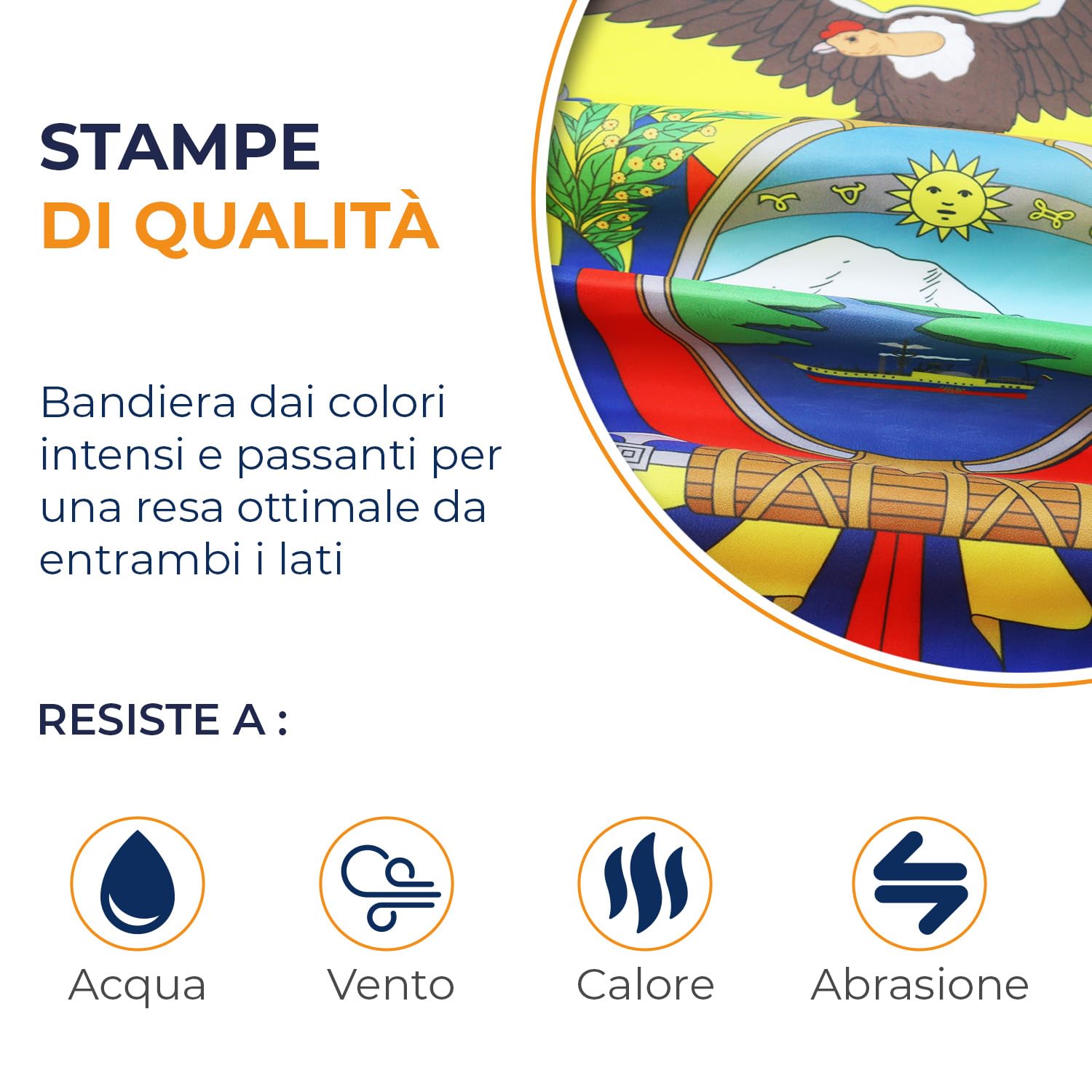 STAMPE
DI QUALITÀ

Bandiera dai colori intensi e passanti per una resa ottimale da entrambi i lati

RESISTE A :

Acqua

Vento

Calore

Abrasione